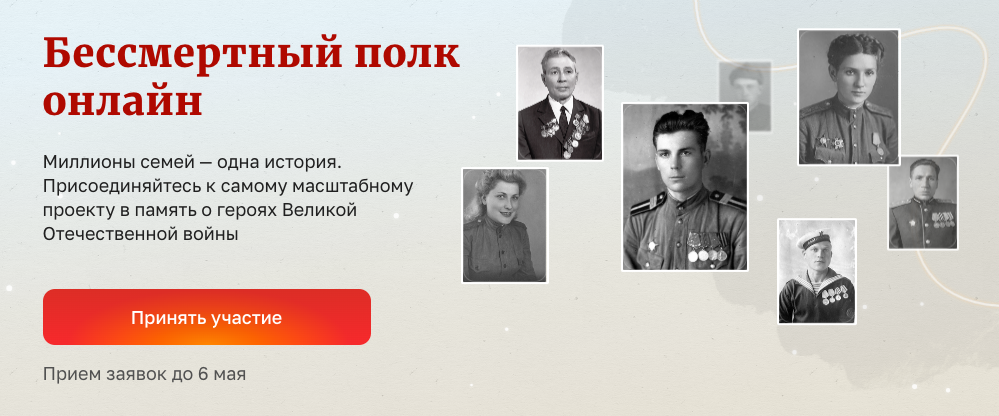 Бессмертный полк онлайн

Миллионы семей — одна история. Присоединяйтесь к самому масштабному проекту в память о героях Великой Отечественной войны

Принять участие

Прием заявок до 6 мая